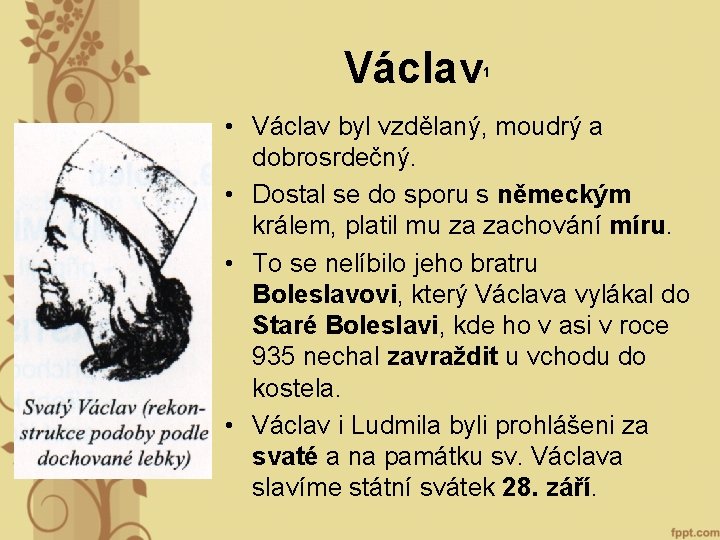 Václav1

Svatý Václav (rekonstrukce podoby podle dochované lebky)

• Václav byl vzdělaný, moudrý a dobrosrdečný.
• Dostal se do sporu s německým králem, platil mu za zachování míru.
• To se nelíbilo jeho bratru Boleslavovi, který Václava vylákal do Staré Boleslavi, kde ho v asi v roce 935 nechal zavraždit u vchodu do kostela.
• Václav i Ludmila byli prohlášeni za svaté a na památku sv. Václava slavíme státní svátek 28. září.

fppt.com